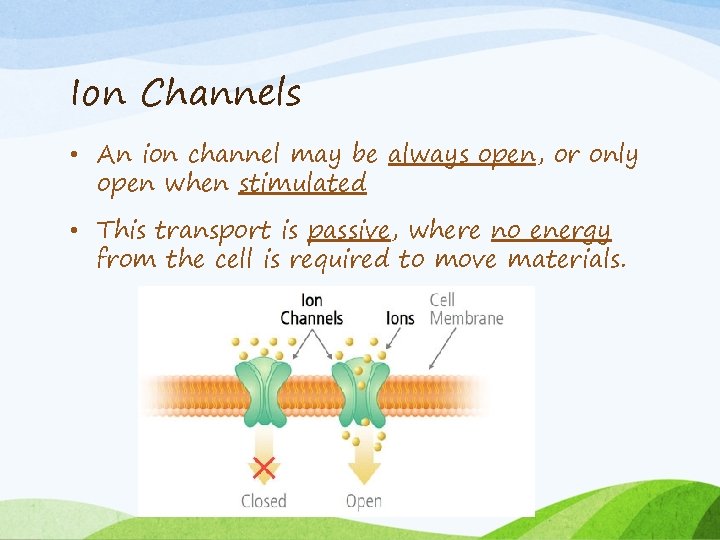 Ion Channels

• An ion channel may be always open, or only open when stimulated

• This transport is passive, where no energy from the cell is required to move materials.

Ion Channels

Ions

Cell Membrane

Closed

Open